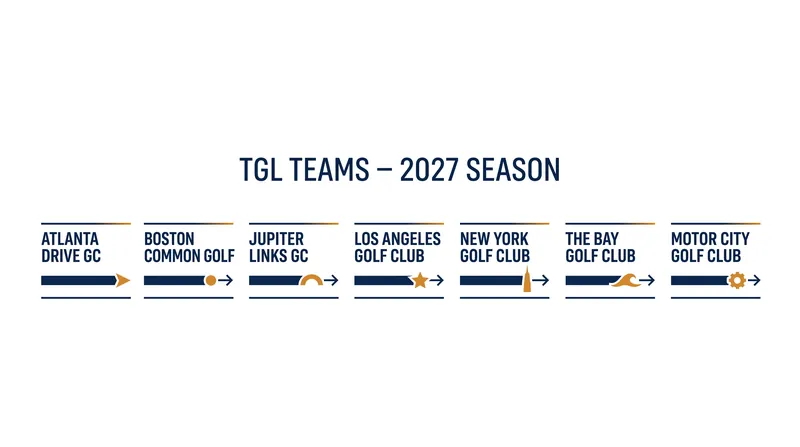 TGL TEAMS – 2027 SEASON

ATLANTA DRIVE GC

BOSTON COMMON GOLF

JUPITER LINKS GC

LOS ANGELES GOLF CLUB

NEW YORK GOLF CLUB

THE BAY GOLF CLUB

MOTOR CITY GOLF CLUB